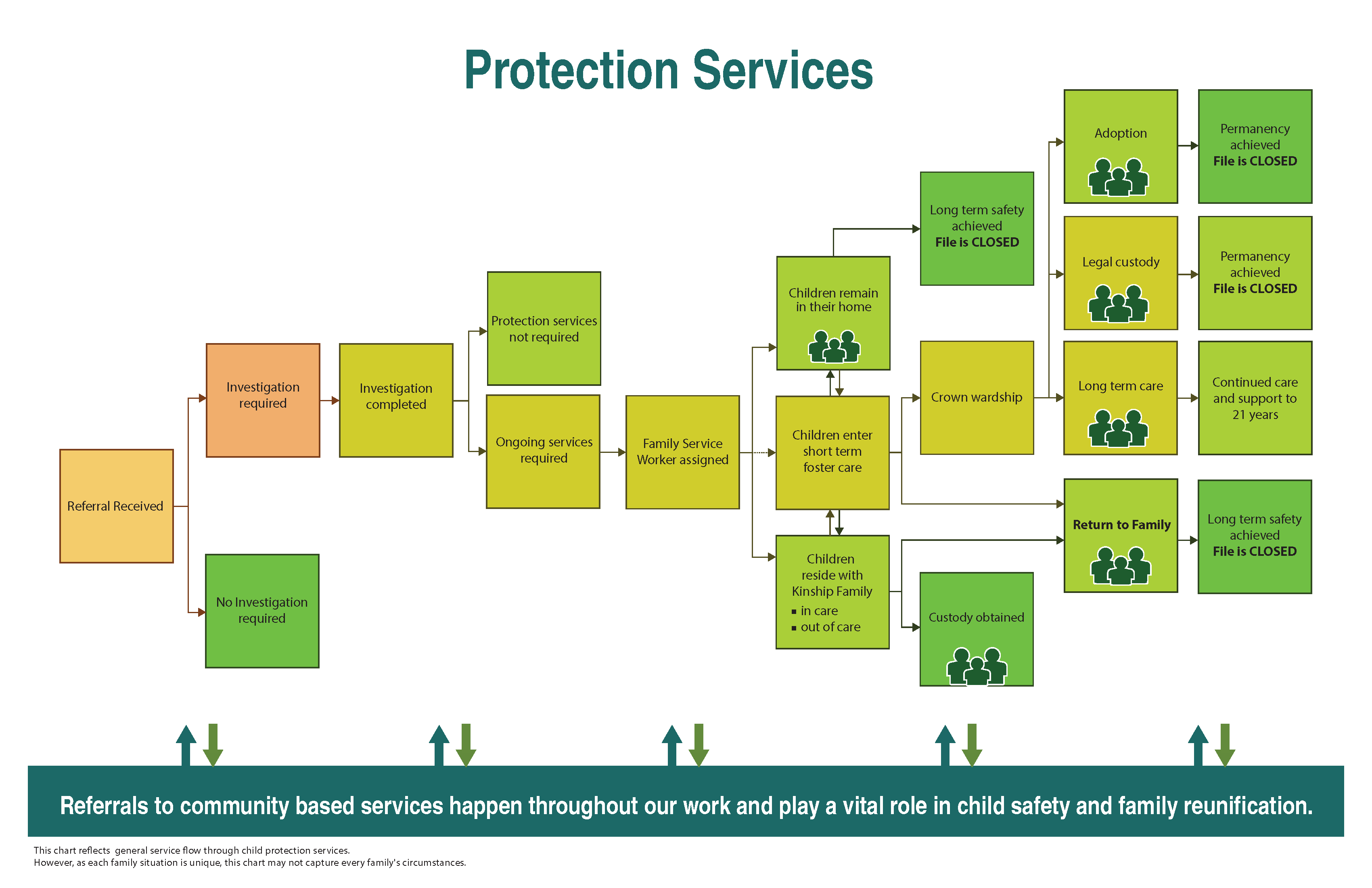 Protection Services

Referral Received

Investigation required

No Investigation required

Investigation completed

Protection services not required

Ongoing services required

Family Service Worker assigned

Children remain in their home

Children enter short term foster care

Children reside with Kinship Family
▪ in care
▪ out of care

Long term safety achieved
File is CLOSED

Crown wardship

Custody obtained

Adoption

Legal custody

Long term care

Return to Family

Permanency achieved
File is CLOSED

Permanency achieved
File is CLOSED

Continued care and support to 21 years

Long term safety achieved
File is CLOSED

Referrals to community based services happen throughout our work and play a vital role in child safety and family reunification.

This chart reflects general service flow through child protection services.
However, as each family situation is unique, this chart may not capture every family's circumstances.